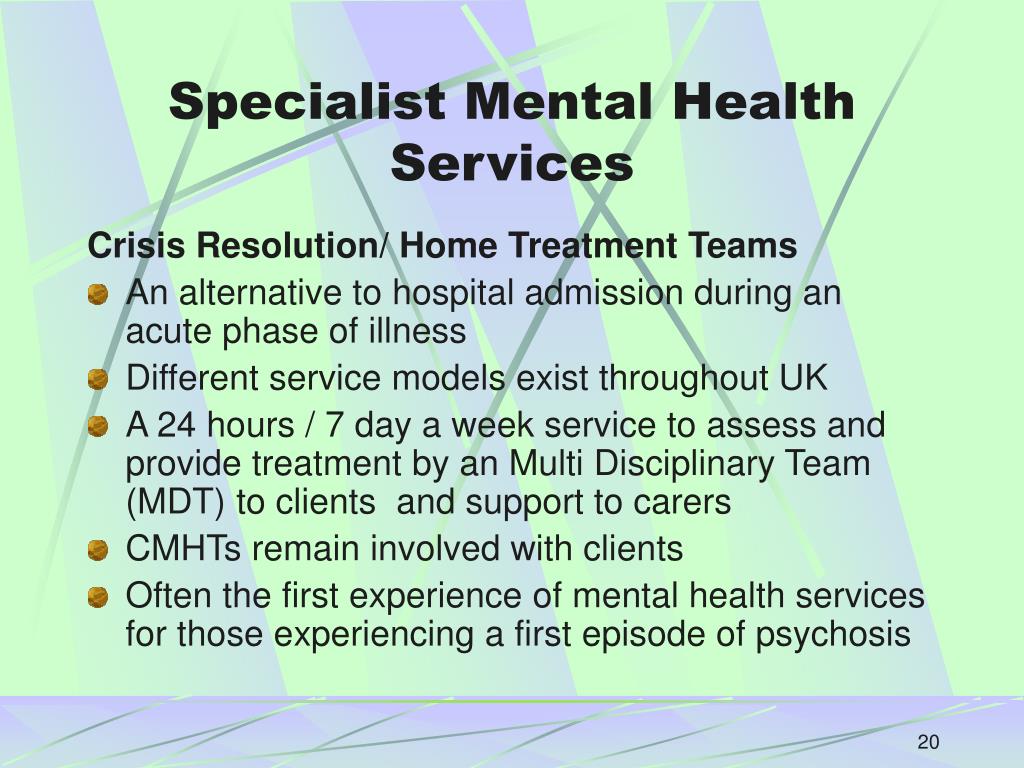 Specialist Mental Health Services

Crisis Resolution/ Home Treatment Teams

- An alternative to hospital admission during an acute phase of illness
- Different service models exist throughout UK
- A 24 hours / 7 day a week service to assess and provide treatment by an Multi Disciplinary Team (MDT) to clients and support to carers
- CMHTs remain involved with clients
- Often the first experience of mental health services for those experiencing a first episode of psychosis

20